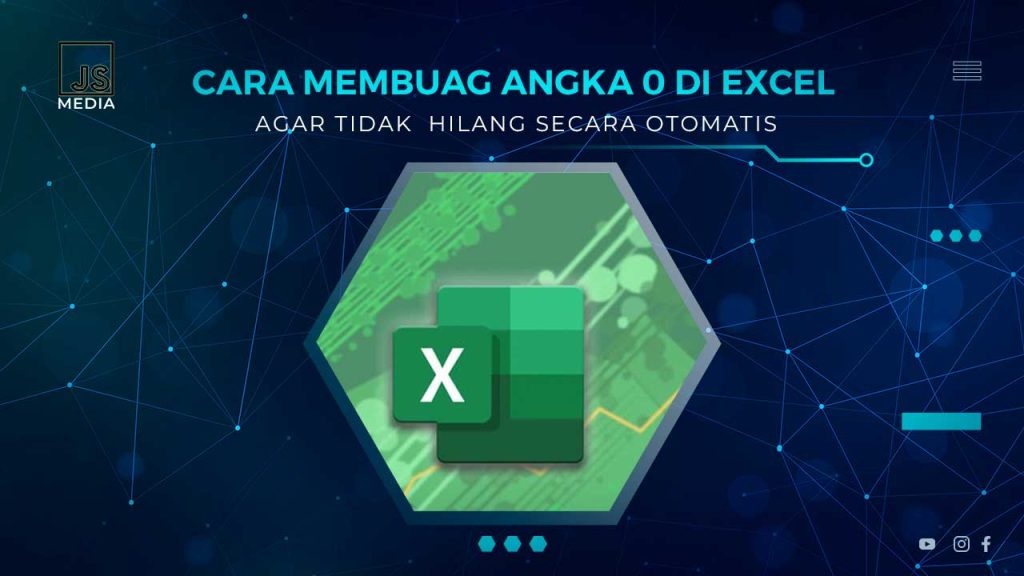 JS
MEDIA

CARA MEMBUAG ANGKA 0 DI EXCEL
AGAR TIDAK HILANG SECARA OTOMATIS

X